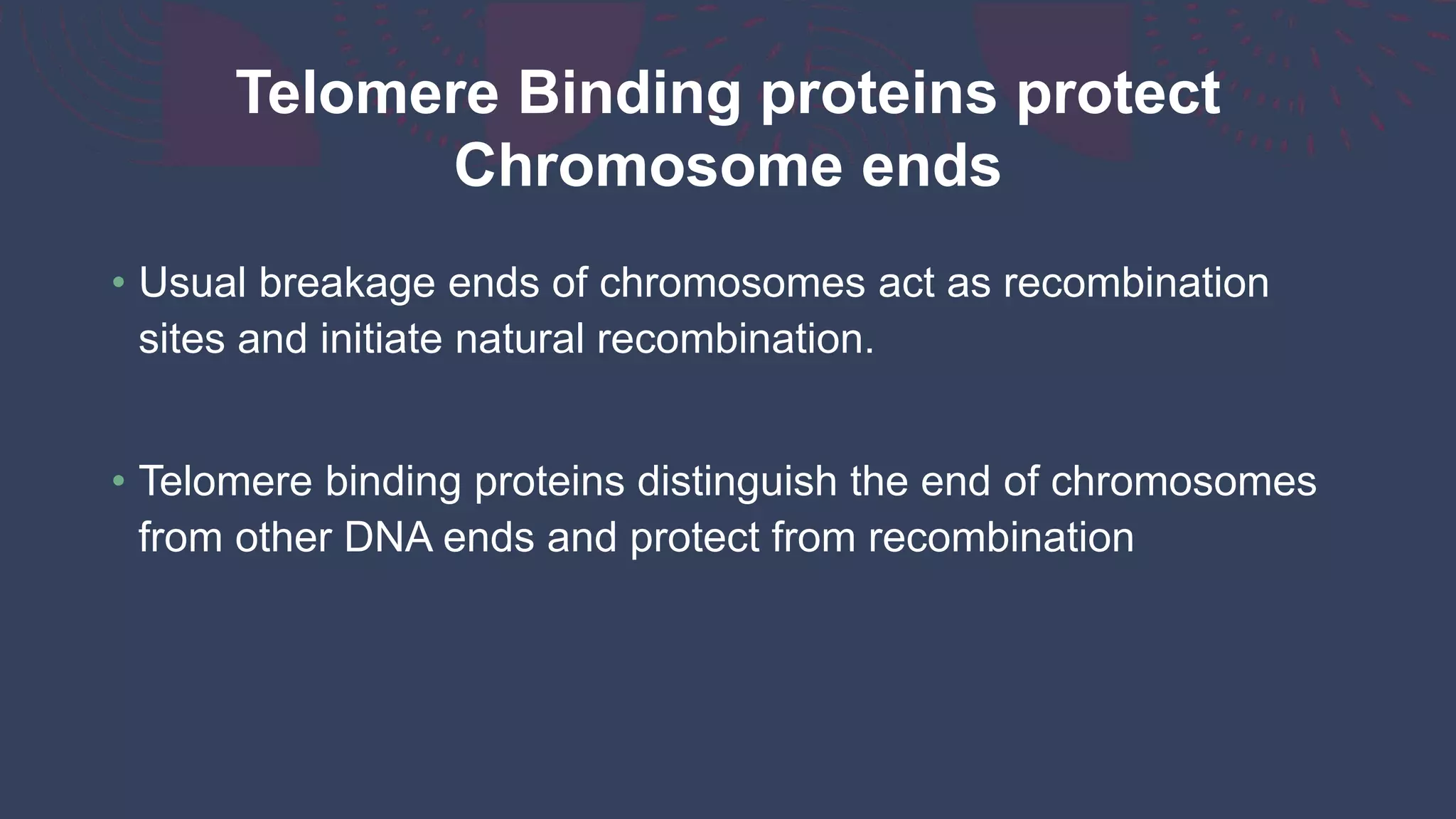 Telomere Binding proteins protect Chromosome ends

• Usual breakage ends of chromosomes act as recombination sites and initiate natural recombination.

• Telomere binding proteins distinguish the end of chromosomes from other DNA ends and protect from recombination